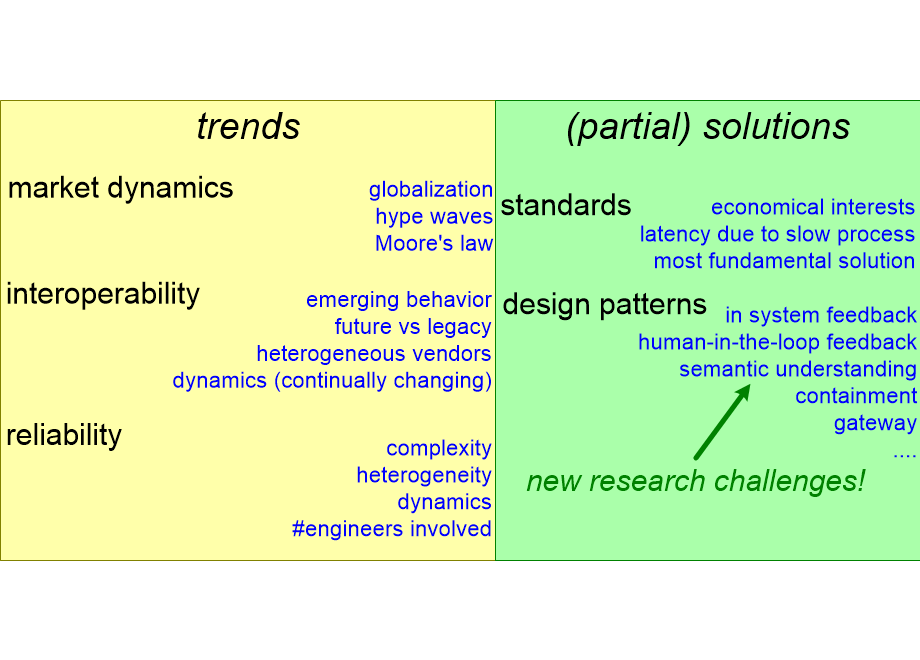 trends

market dynamics
globalization
hype waves
Moore's law

interoperability
emerging behavior
future vs legacy
heterogeneous vendors
dynamics (continually changing)

reliability
complexity
heterogeneity
dynamics
#engineers involved

(partial) solutions

standards
economical interests
latency due to slow process
most fundamental solution

design patterns
in system feedback
human-in-the-loop feedback
semantic understanding
containment
gateway
....

new research challenges!